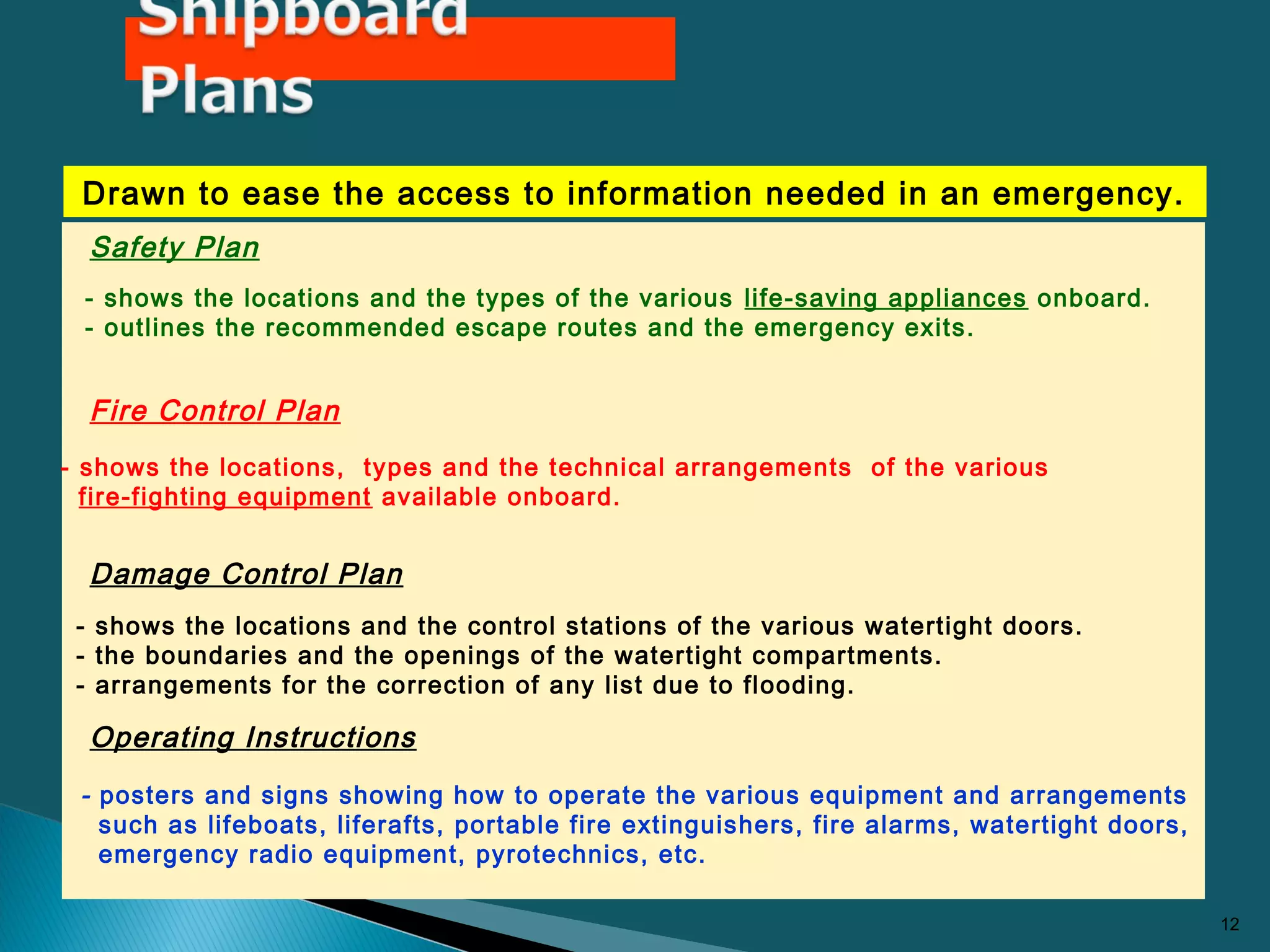 Shipboard Plans

Drawn to ease the access to information needed in an emergency.

Safety Plan

- shows the locations and the types of the various life-saving appliances onboard.
- outlines the recommended escape routes and the emergency exits.

Fire Control Plan

- shows the locations, types and the technical arrangements of the various fire-fighting equipment available onboard.

Damage Control Plan

- shows the locations and the control stations of the various watertight doors.
- the boundaries and the openings of the watertight compartments.
- arrangements for the correction of any list due to flooding.

Operating Instructions

- posters and signs showing how to operate the various equipment and arrangements such as lifeboats, liferafts, portable fire extinguishers, fire alarms, watertight doors, emergency radio equipment, pyrotechnics, etc.

12